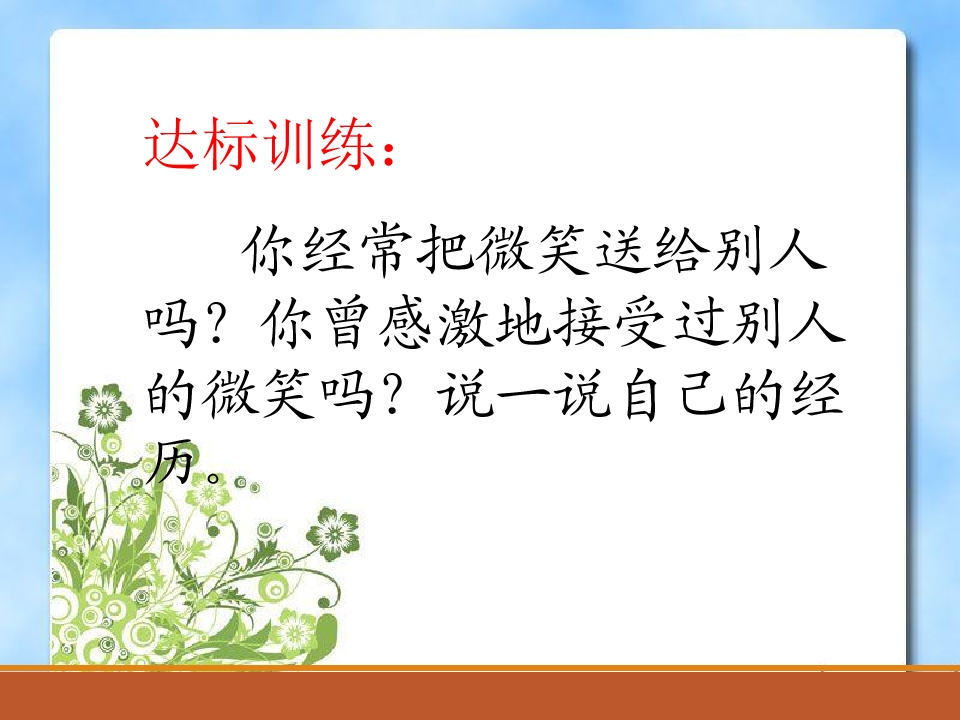 达标训练：

你经常把微笑送给别人吗？你曾感激地接受过别人的微笑吗？说一说自己的经历。